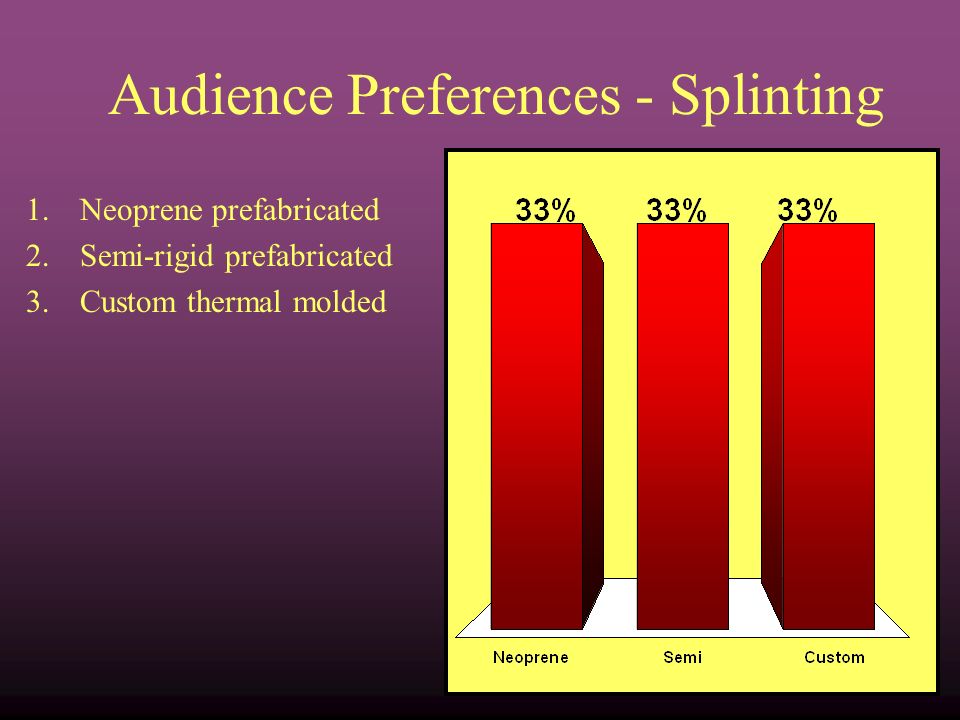 Audience Preferences - Splinting

1. Neoprene prefabricated
2. Semi-rigid prefabricated
3. Custom thermal molded

33%
33%
33%
Neoprene
Semi
Custom